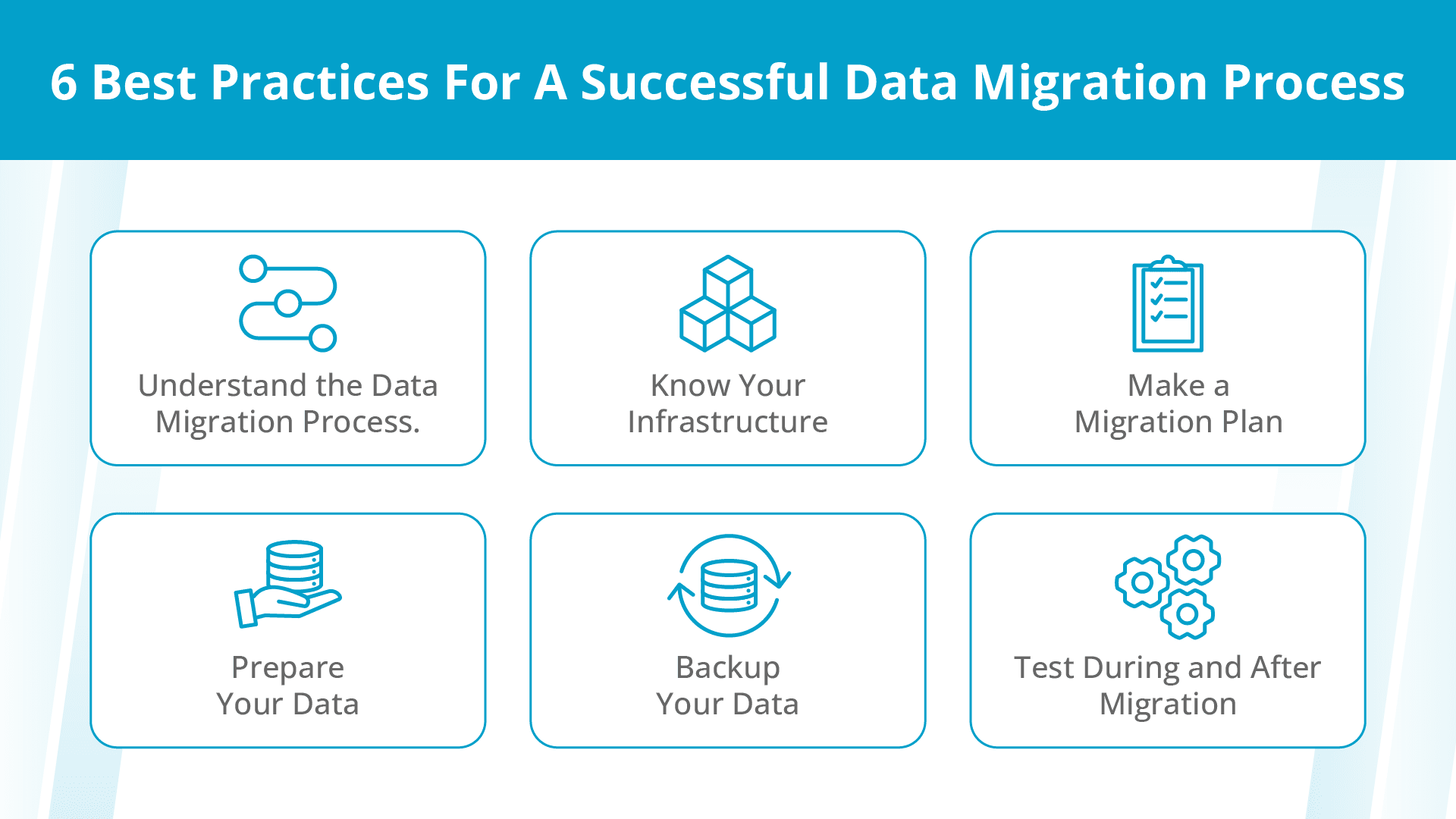 6 Best Practices For A Successful Data Migration Process

Understand the Data Migration Process.

Know Your Infrastructure

Make a Migration Plan

Prepare Your Data

Backup Your Data

Test During and After Migration